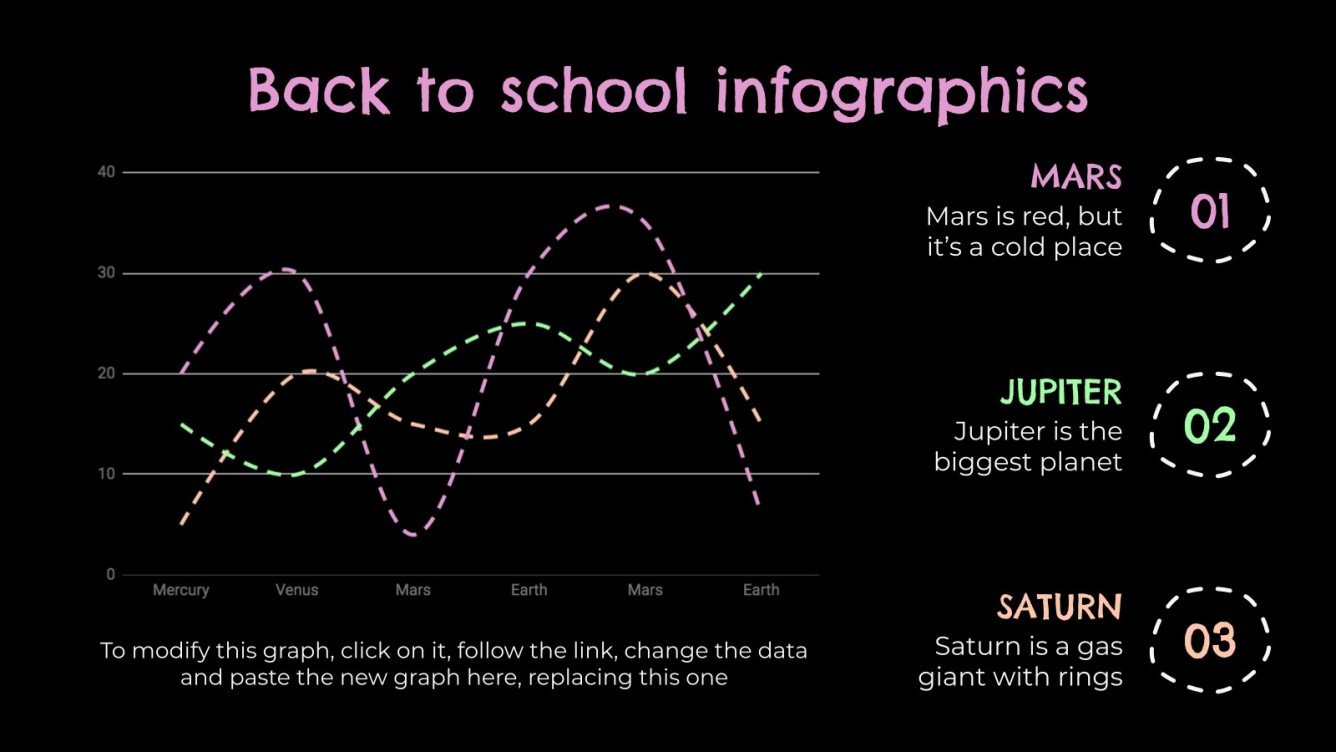 Back to school infographics

40
30
20
10
0
Mercury Venus Mars Earth Mars Earth

To modify this graph, click on it, follow the link, change the data and paste the new graph here, replacing this one

MARS
Mars is red, but it's a cold place
01

JUPITER
Jupiter is the biggest planet
02

SATURN
Saturn is a gas giant with rings
03